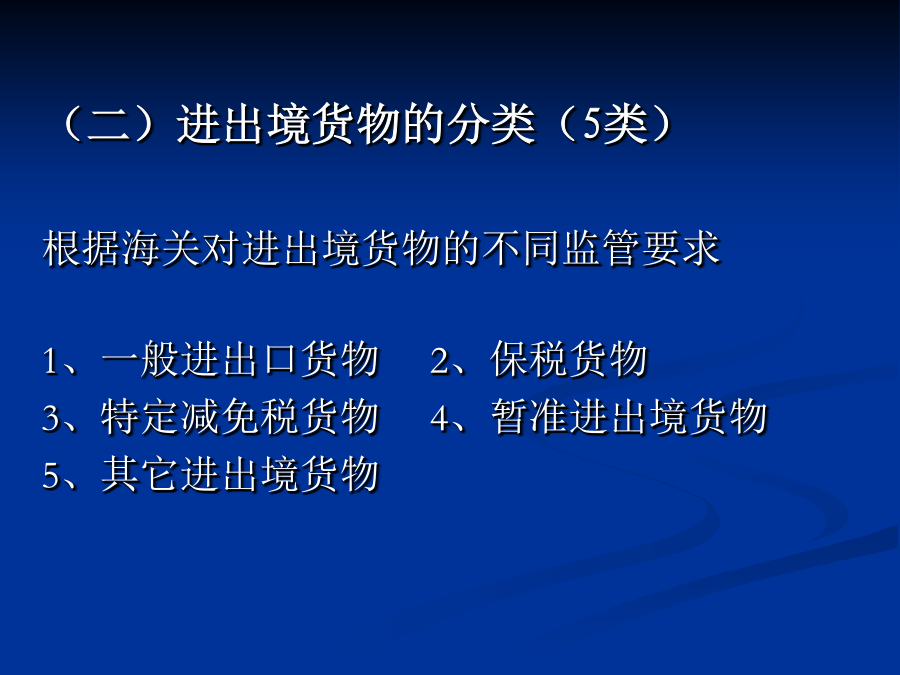 （二）进出境货物的分类（5类）

根据海关对进出境货物的不同监管要求

1、一般进出口货物　2、保税货物
3、特定减免税货物　4、暂准进出境货物
5、其它进出境货物